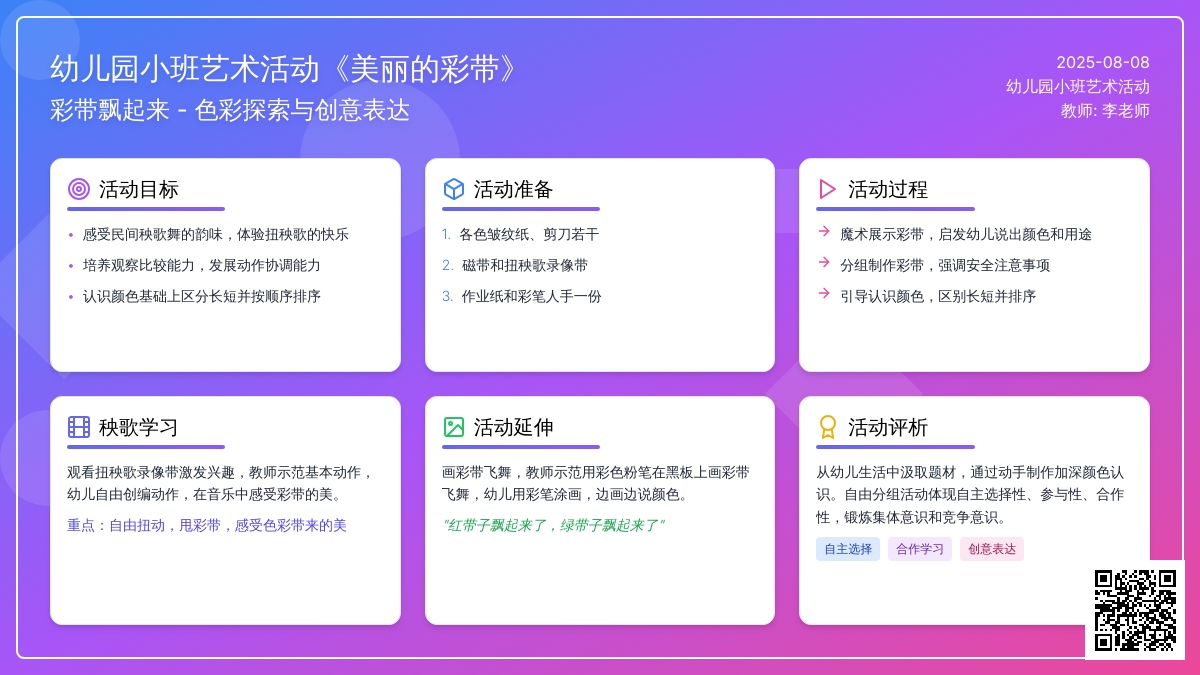 幼儿园小班艺术活动《美丽的彩带》
彩带飘起来 - 色彩探索与创意表达

2025-08-08
幼儿园小班艺术活动
教师: 李老师

活动目标

• 感受民间秧歌舞的韵味，体验扭秧歌的快乐
• 培养观察比较能力，发展动作协调能力
• 认识颜色基础上区分长短并按顺序排序

活动准备

1. 各色皱纹纸、剪刀若干
2. 磁带和扭秧歌录像带
3. 作业纸和彩笔人手一份

活动过程

→ 魔术展示彩带，启发幼儿说出颜色和用途
→ 分组制作彩带，强调安全注意事项
→ 引导认识颜色，区别长短并排序

秧歌学习

观看扭秧歌录像带激发兴趣，教师示范基本动作，幼儿自由创编动作，在音乐中感受彩带的美。

重点：自由扭动，甩彩带，感受色彩带来的美

活动延伸

画彩带飞舞，教师示范用彩色粉笔在黑板上画彩带飞舞，幼儿用彩笔涂画，边画边说颜色。

"红带子飘起来了，绿带子飘起来了"

活动评析

从幼儿生活中汲取题材，通过动手制作加深颜色认识。自由分组活动体现自主选择性、参与性、合作性，锻炼集体意识和竞争意识。

自主选择 合作学习 创意表达